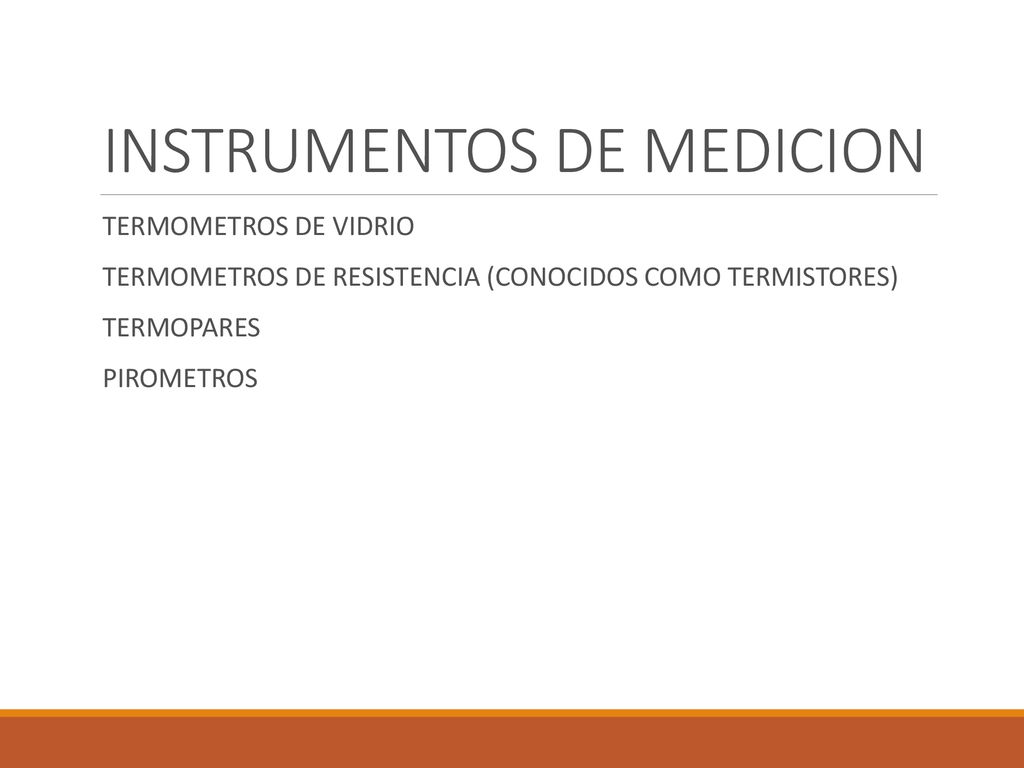 INSTRUMENTOS DE MEDICION

TERMOMETROS DE VIDRIO

TERMOMETROS DE RESISTENCIA (CONOCIDOS COMO TERMISTORES)

TERMOPARES

PIROMETROS